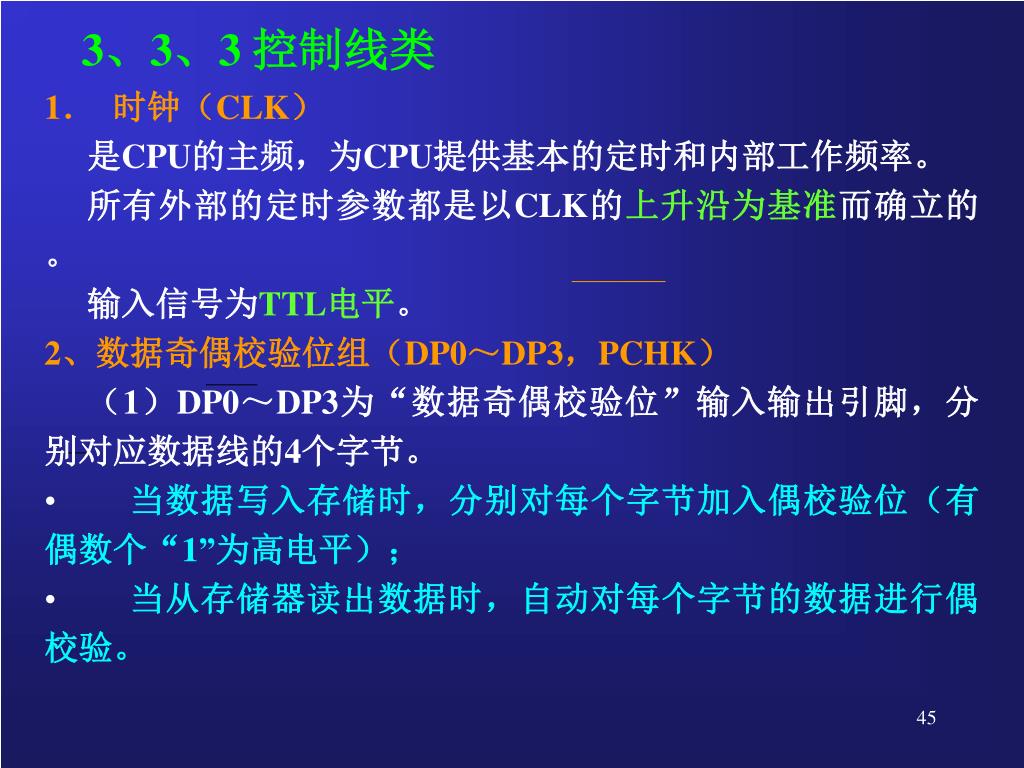 3、3、3 控制线类

1． 时钟（CLK）

是CPU的主频，为CPU提供基本的定时和内部工作频率。

所有外部的定时参数都是以CLK的上升沿为基准而确立的。

输入信号为TTL电平。

2、数据奇偶校验位组（DP0～DP3，PCHK）

（1）DP0～DP3为“数据奇偶校验位”输入输出引脚，分别对应数据线的4个字节。

• 当数据写入存储时，分别对每个字节加入偶校验位（有偶数个“1”为高电平）；

• 当从存储器读出数据时，自动对每个字节的数据进行偶校验。

45